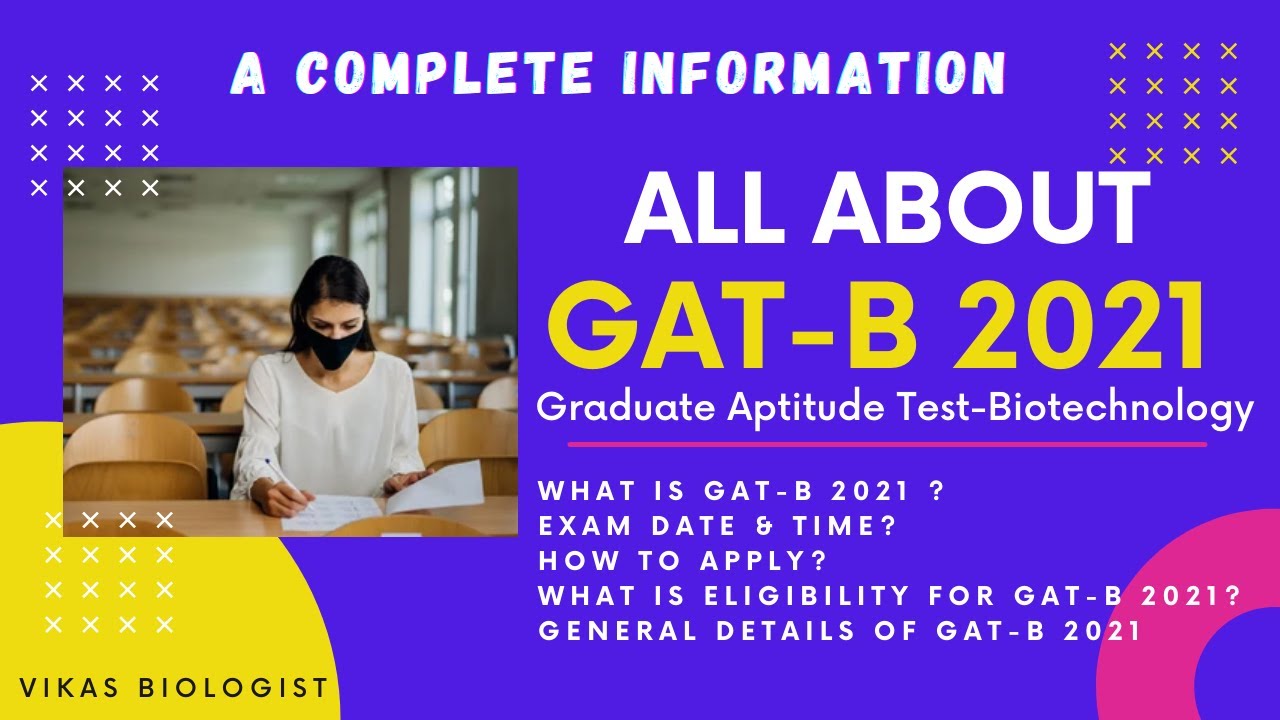 A COMPLETE INFORMATION

ALL ABOUT
GAT-B 2021
Graduate Aptitude Test-Biotechnology

WHAT IS GAT-B 2021 ?
EXAM DATE & TIME?
HOW TO APPLY?
WHAT IS ELIGIBILITY FOR GAT-B 2021?
GENERAL DETAILS OF GAT-B 2021

VIKAS BIOLOGIST